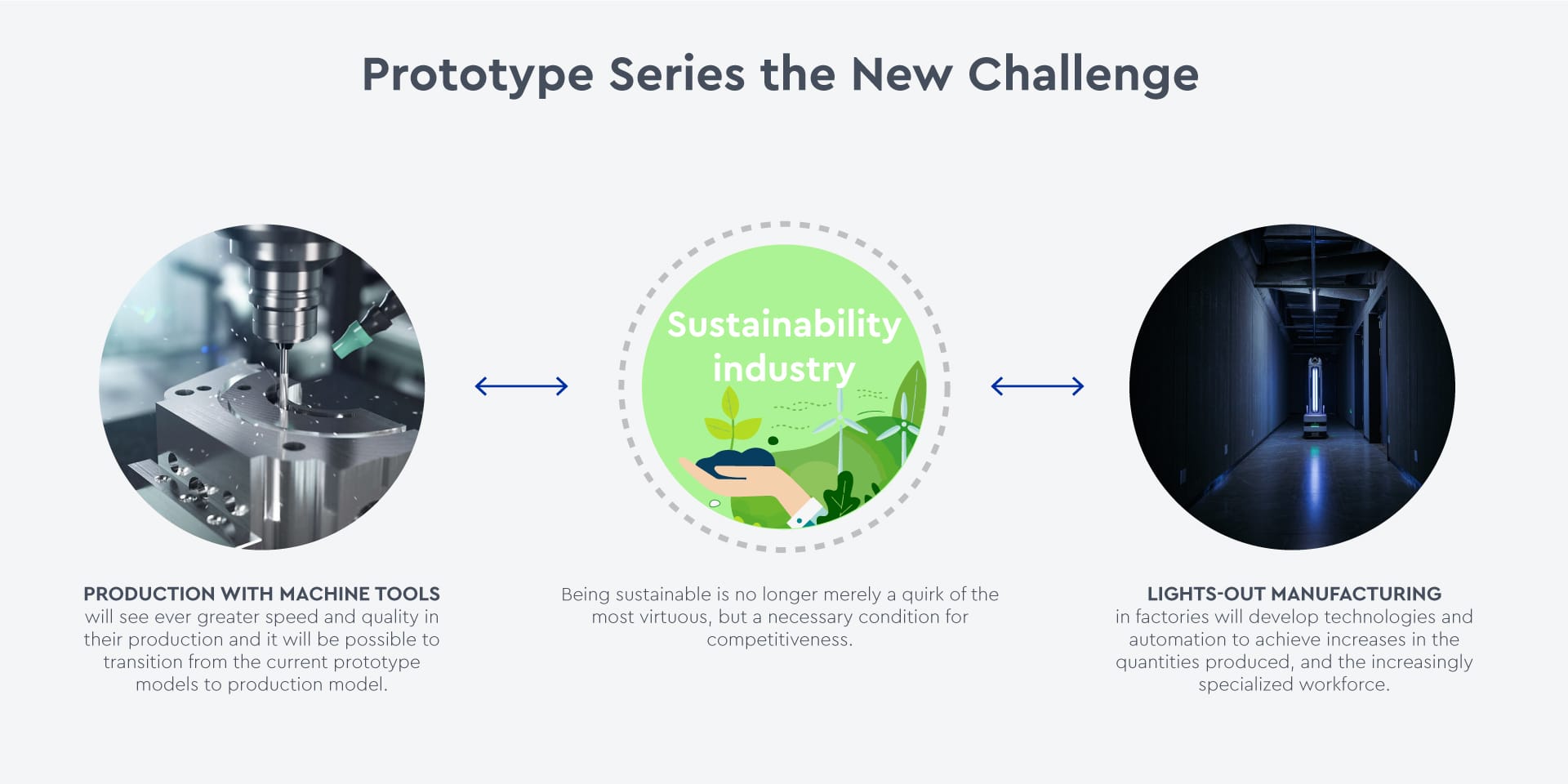 Prototype Series the New Challenge

Sustainability industry

PRODUCTION WITH MACHINE TOOLS
will see ever greater speed and quality in their production and it will be possible to transition from the current prototype models to production model.

Being sustainable is no longer merely a quirk of the most virtuous, but a necessary condition for competitiveness.

LIGHTS-OUT MANUFACTURING
in factories will develop technologies and automation to achieve increases in the quantities produced, and the increasingly specialized workforce.